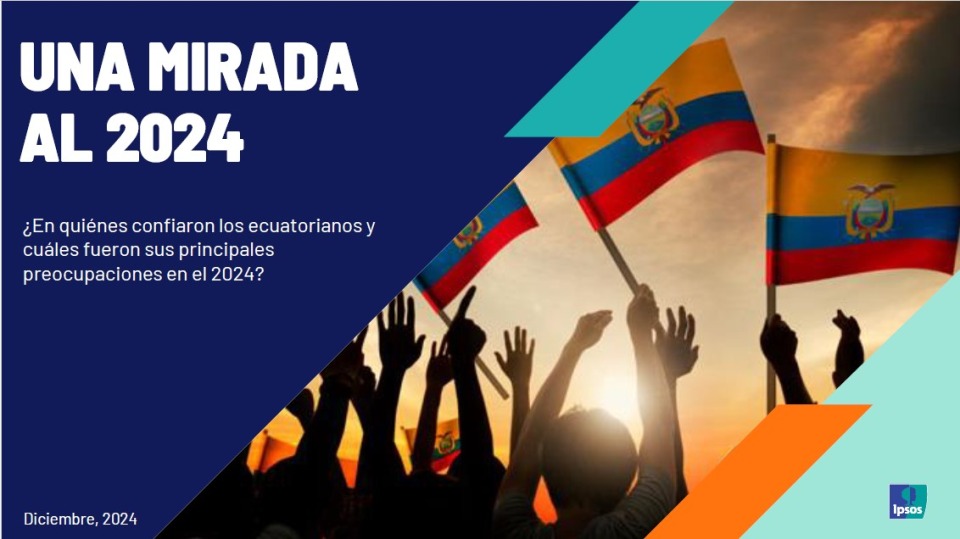 UNA MIRADA AL 2024

¿En quiénes confiaron los ecuatorianos y cuáles fueron sus principales preocupaciones en el 2024?

Diciembre, 2024

Ipsos